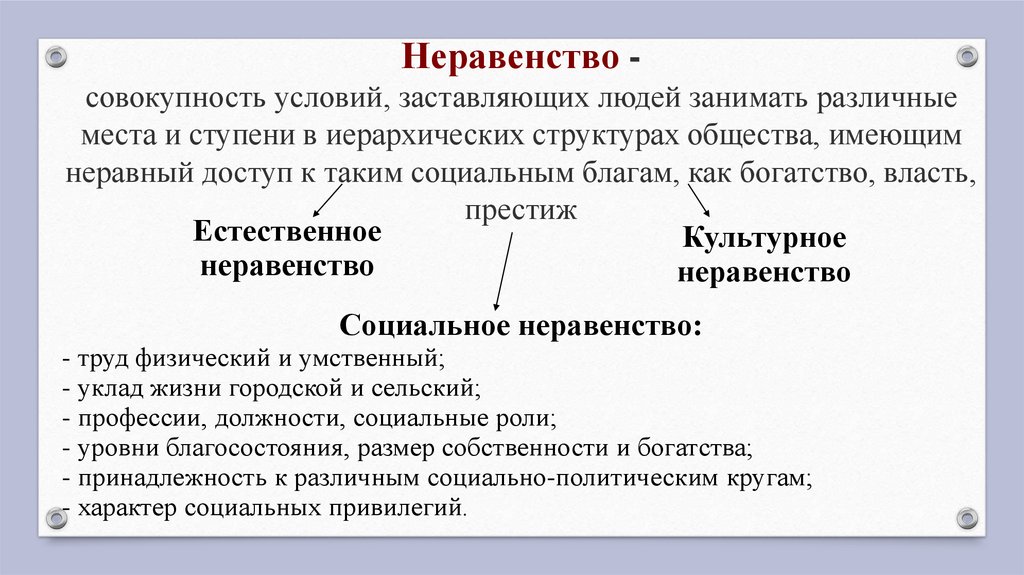 Неравенство -
совокупность условий, заставляющих людей занимать различные места и ступени в иерархических структурах общества, имеющим неравный доступ к таким социальным благам, как богатство, власть, престиж

Естественное неравенство

Культурное неравенство

Социальное неравенство:
- труд физический и умственный;
- уклад жизни городской и сельский;
- профессии, должности, социальные роли;
- уровни благосостояния, размер собственности и богатства;
- принадлежность к различным социально-политическим кругам;
- характер социальных привилегий.